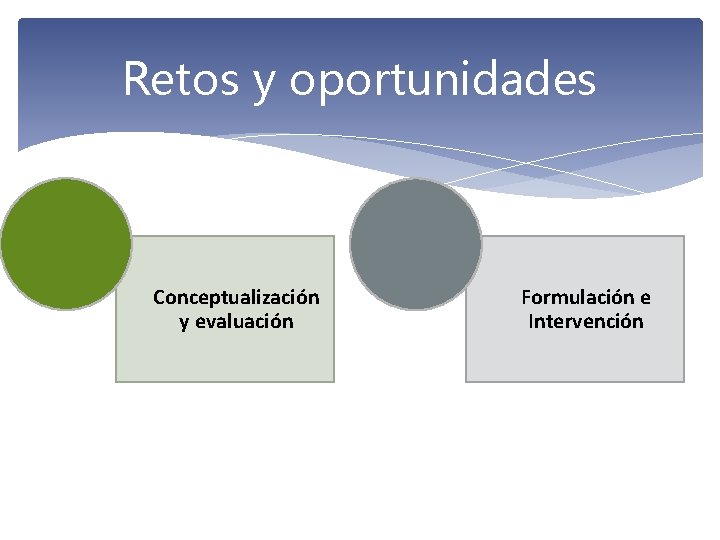 Retos y oportunidades

Conceptualización y evaluación

Formulación e Intervención